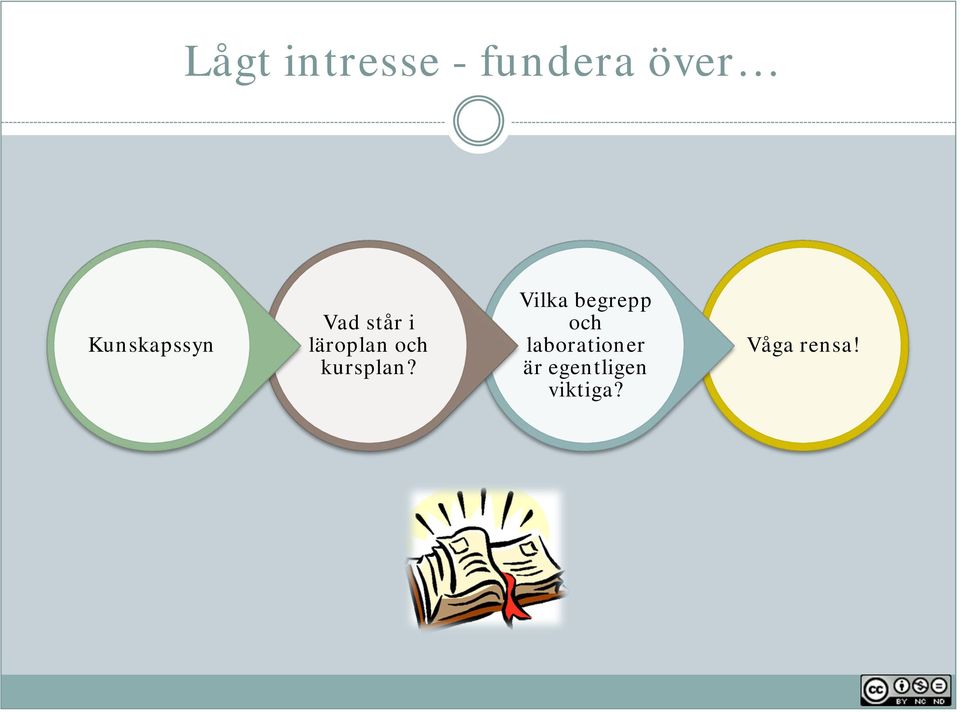 Lågt intresse - fundera över…

Kunskapssyn

Vad står i läroplan och kursplan?

Vilka begrepp och laborationer är egentligen viktiga?

Våga rensa!

cc BY NC ND